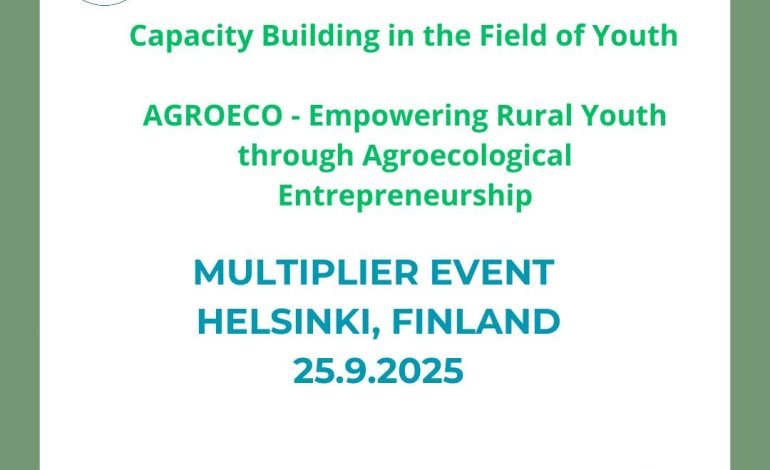 Capacity Building in the Field of Youth

AGROECO - Empowering Rural Youth through Agroecological Entrepreneurship

MULTIPLIER EVENT
HELSINKI, FINLAND
25.9.2025